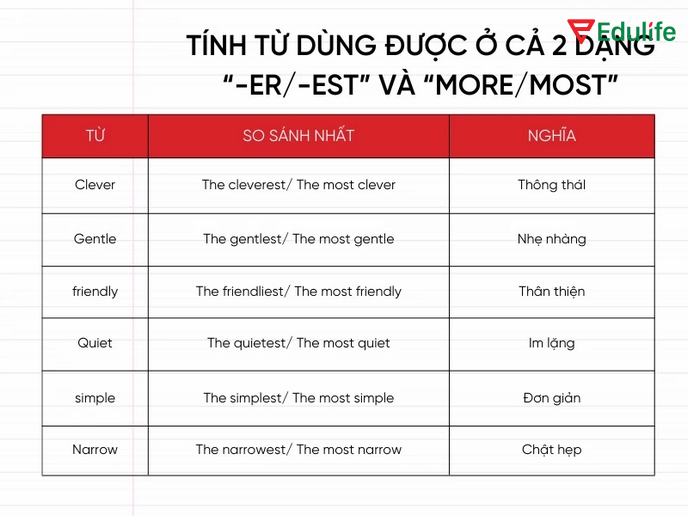 Edulife

TÍNH TỪ DÙNG ĐƯỢC Ở CẢ 2 DẠNG "-ER/-EST" VÀ "MORE/MOST"

| TỪ | SO SÁNH NHẤT | NGHĨA |
|---|---|---|
| Clever | The cleverest/ The most clever | Thông thái |
| Gentle | The gentlest/ The most gentle | Nhẹ nhàng |
| friendly | The friendliest/ The most friendly | Thân thiện |
| Quiet | The quietest/ The most quiet | Im lặng |
| simple | The simplest/ The most simple | Đơn giản |
| Narrow | The narrowest/ The most narrow | Chật hẹp |